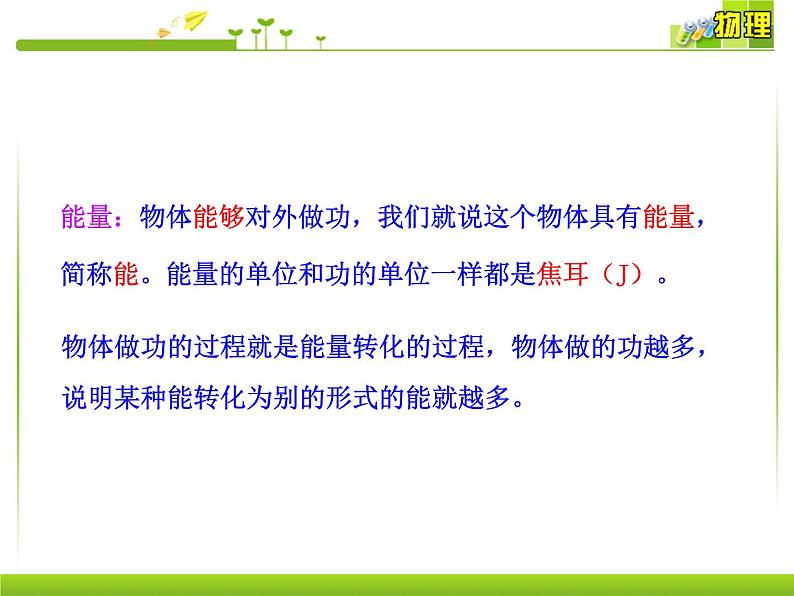 物理

能量：物体能够对外做功，我们就说这个物体具有能量，简称能。能量的单位和功的单位一样都是焦耳（J）。

物体做功的过程就是能量转化的过程，物体做的功越多，说明某种能转化为别的形式的能就越多。